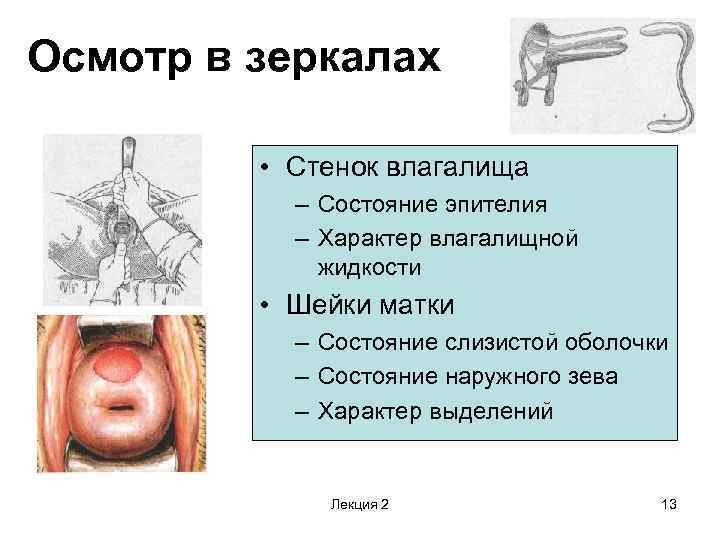 Осмотр в зеркалах

• Стенок влагалища
– Состояние эпителия
– Характер влагалищной жидкости
• Шейки матки
– Состояние слизистой оболочки
– Состояние наружного зева
– Характер выделений

Лекция 2

13